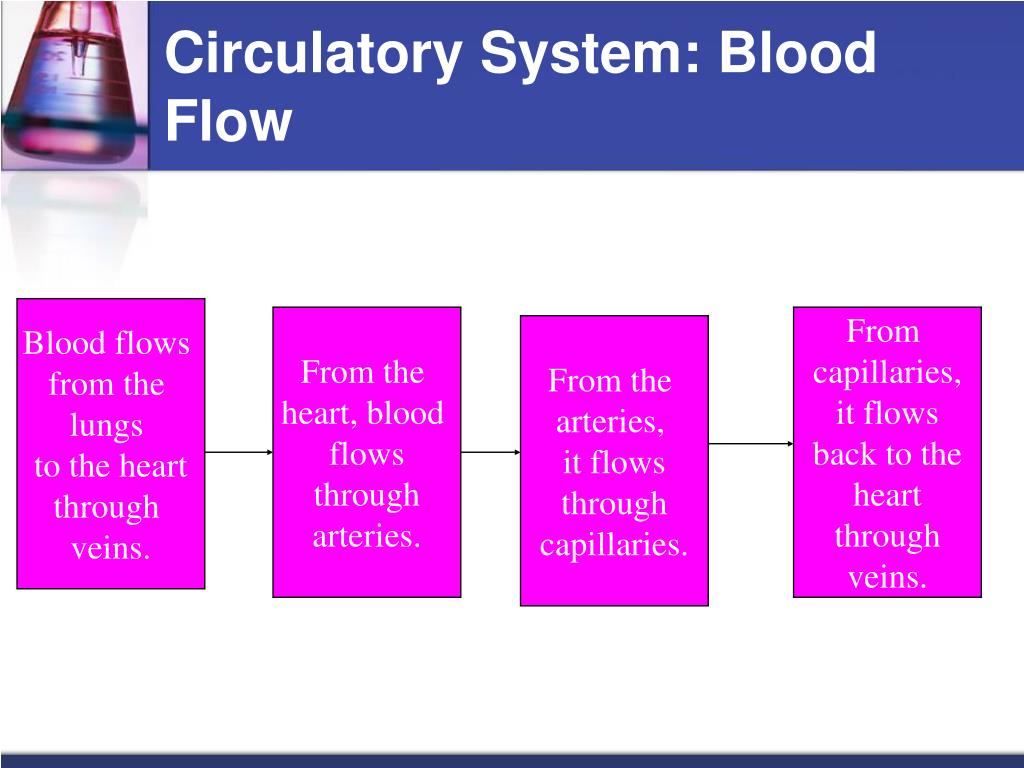 Circulatory System: Blood Flow

Blood flows from the lungs to the heart through veins.

From the heart, blood flows through arteries.

From the arteries, it flows through capillaries.

From capillaries, it flows back to the heart through veins.